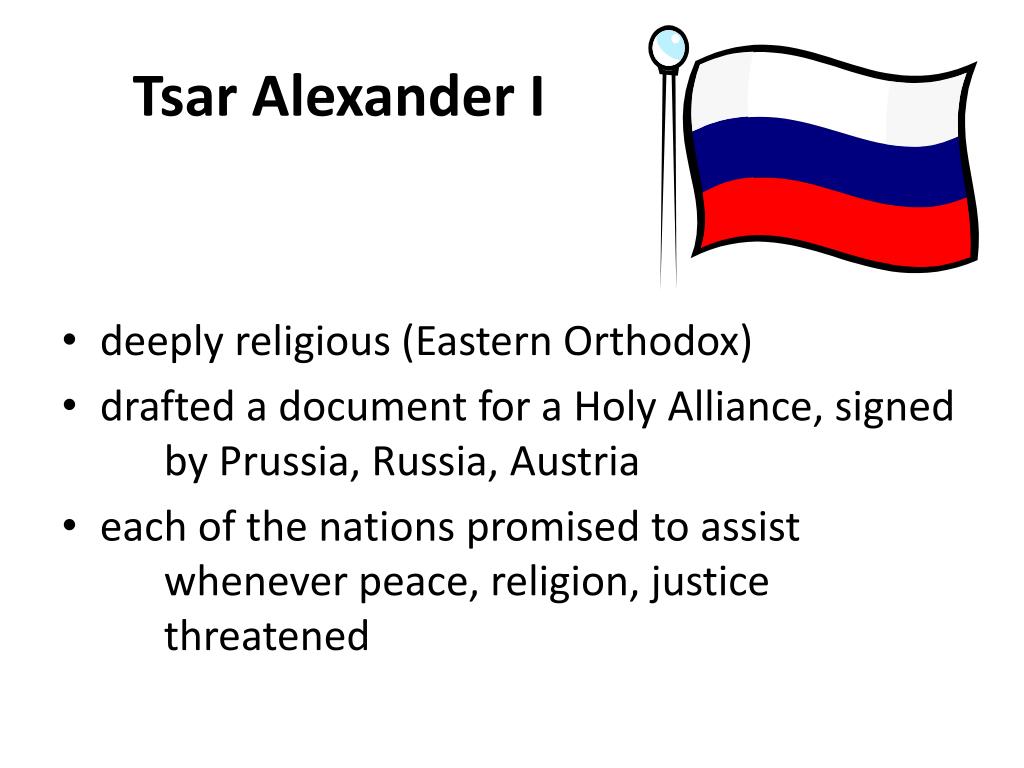 Tsar Alexander I

• deeply religious (Eastern Orthodox)
• drafted a document for a Holy Alliance, signed by Prussia, Russia, Austria
• each of the nations promised to assist whenever peace, religion, justice threatened